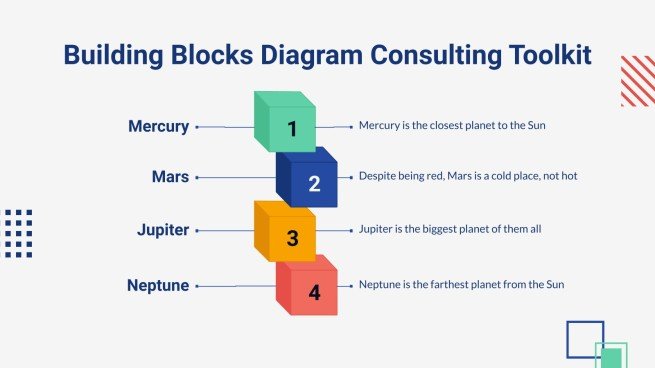 Building Blocks Diagram Consulting Toolkit

Mercury

1

Mercury is the closest planet to the Sun

Mars

2

Despite being red, Mars is a cold place, not hot

Jupiter

3

Jupiter is the biggest planet of them all

Neptune

4

Neptune is the farthest planet from the Sun